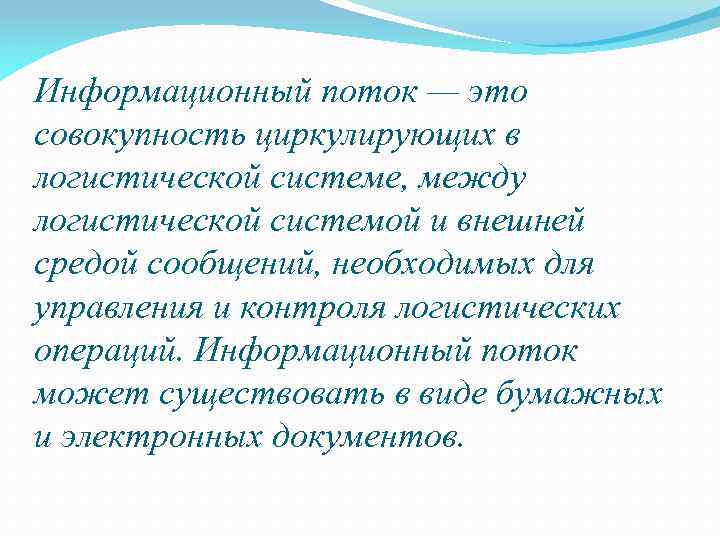 Информационный поток — это совокупность циркулирующих в логистической системе, между логистической системой и внешней средой сообщений, необходимых для управления и контроля логистических операций. Информационный поток может существовать в виде бумажных и электронных документов.